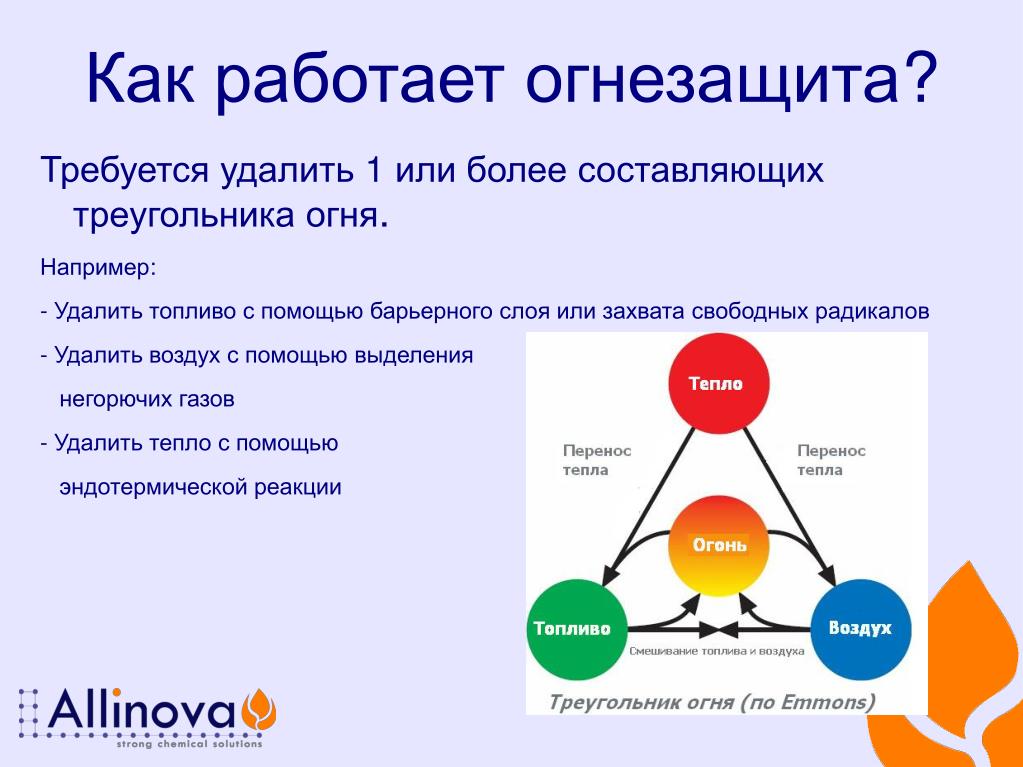 Как работает огнезащита?

Требуется удалить 1 или более составляющих треугольника огня.

Например:

- Удалить топливо с помощью барьерного слоя или захвата свободных радикалов

- Удалить воздух с помощью выделения негорючих газов

- Удалить тепло с помощью эндотермической реакции

Тепло

Перенос тепла

Перенос тепла

Огонь

Топливо

Воздух

Смешивание топлива и воздуха

Треугольник огня (по Emmons)

Allinova
strong chemical solutions